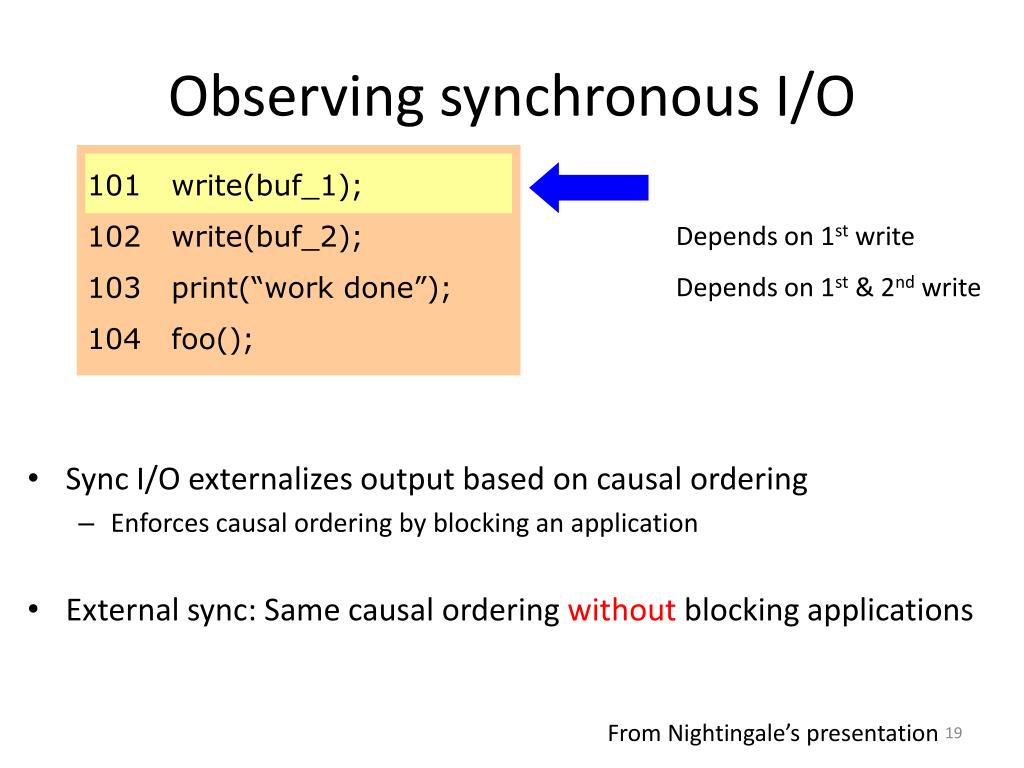 Observing synchronous I/O

101 write(buf_1);
102 write(buf_2);
103 print(“work done”);
104 foo();

Depends on 1$^{st}$ write
Depends on 1$^{st}$ & 2$^{nd}$ write

• Sync I/O externalizes output based on causal ordering
– Enforces causal ordering by blocking an application

• External sync: Same causal ordering without blocking applications

From Nightingale’s presentation 19